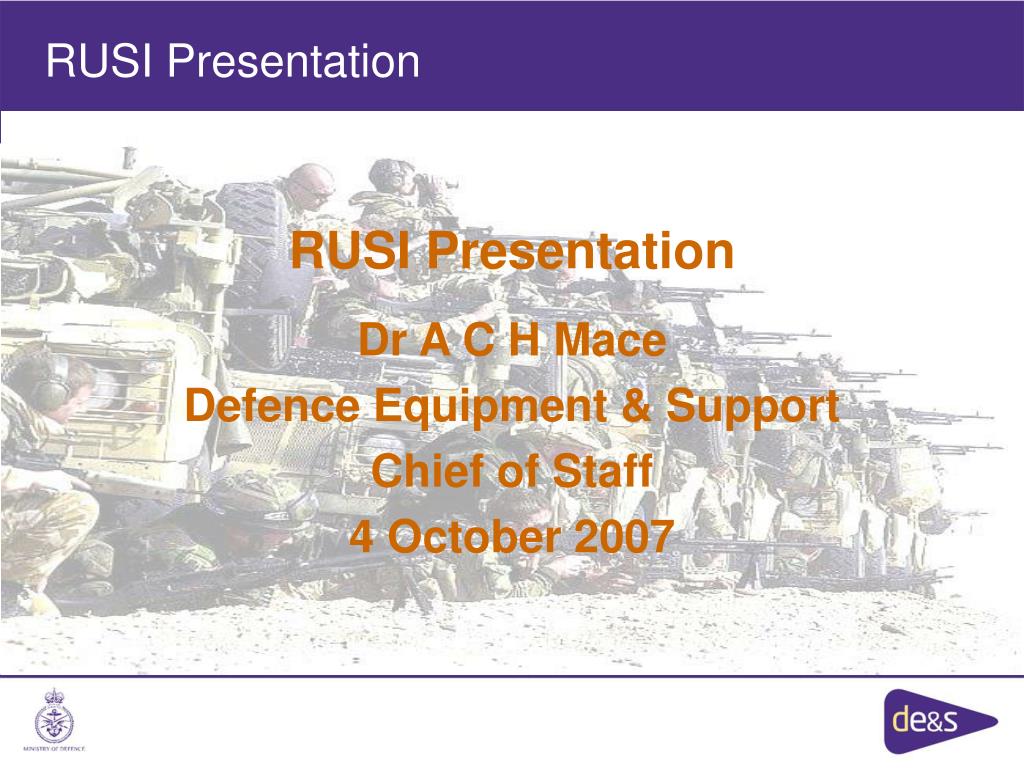 RUSI Presentation

RUSI Presentation

Dr A C H Mace

Defence Equipment & Support

Chief of Staff

4 October 2007

MINISTRY OF DEFENCE

de&s